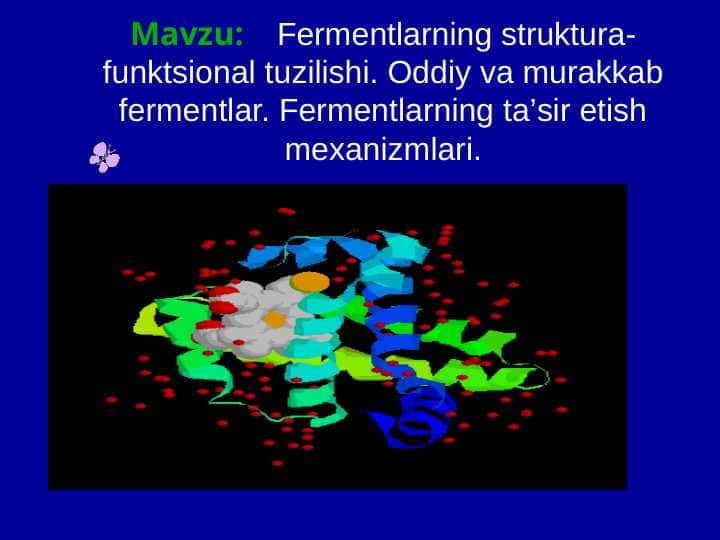 Mavzu: Fermentlarning struktura-funktsional tuzilishi. Oddiy va murakkab fermentlar. Fermentlarning ta’sir etish mexanizmlari.